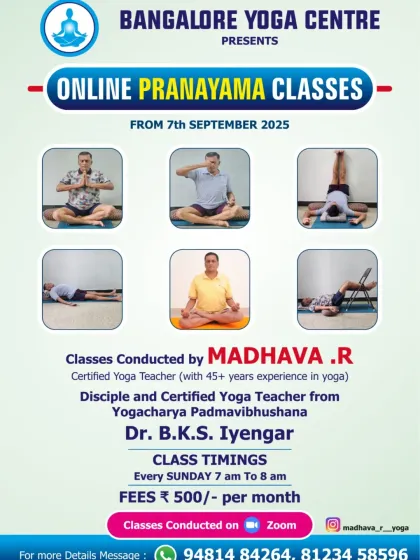 BANGALORE YOGA CENTRE
PRESENTS

ONLINE PRANAYAMA CLASSES

FROM 7th SEPTEMBER 2025

Classes Conducted by MADHAVA .R
Certified Yoga Teacher (with 45+ years experience in yoga)

Disciple and Certified Yoga Teacher from Yogacharya Padmavibhushana

Dr. B.K.S. Iyengar

CLASS TIMINGS
Every SUNDAY 7 am To 8 am

FEES ₹ 500/- per month

Classes Conducted on Zoom

madhava_r__yoga

For more Details Message : 94814 84264, 81234 58596